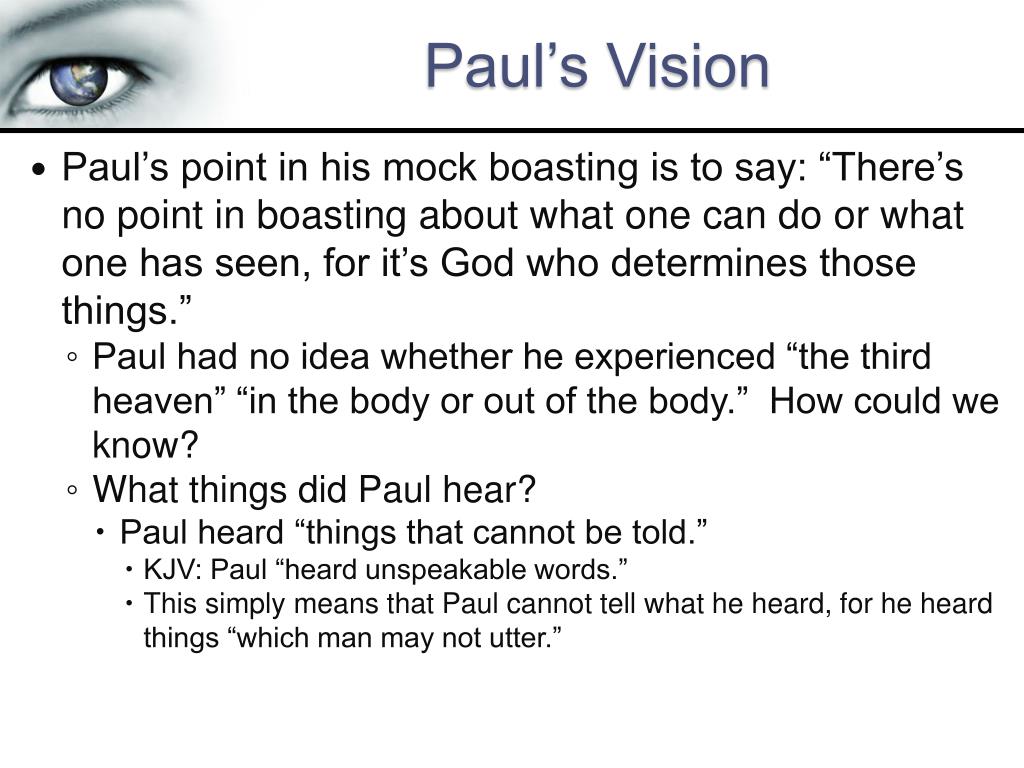 Paul’s Vision

• Paul’s point in his mock boasting is to say: “There’s no point in boasting about what one can do or what one has seen, for it’s God who determines those things.”
◦ Paul had no idea whether he experienced “the third heaven” “in the body or out of the body.” How could we know?
◦ What things did Paul hear?
• Paul heard “things that cannot be told.”
• KJV: Paul “heard unspeakable words.”
• This simply means that Paul cannot tell what he heard, for he heard things “which man may not utter.”